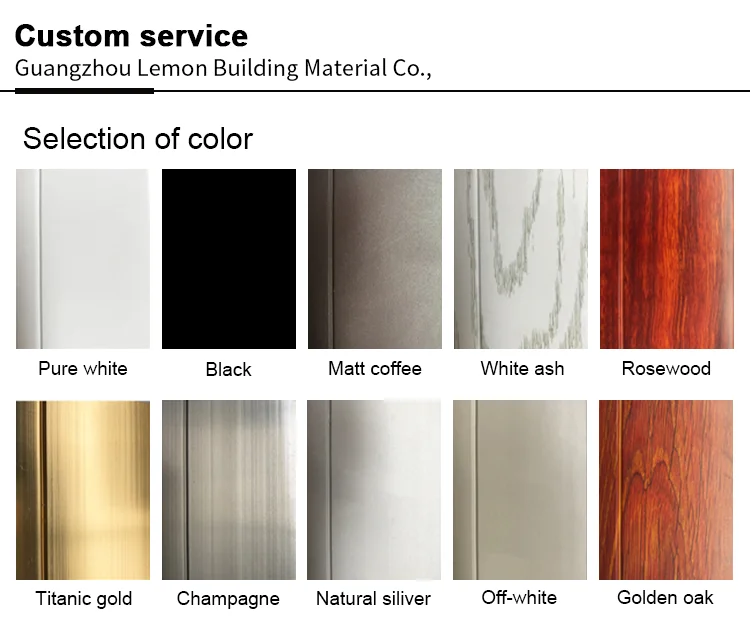 Custom service
Guangzhou Lemon Building Material Co.,

Selection of color

Pure white
Black
Matt coffee
White ash
Rosewood

Titanic gold
Champagne
Natural siliver
Off-white
Golden oak